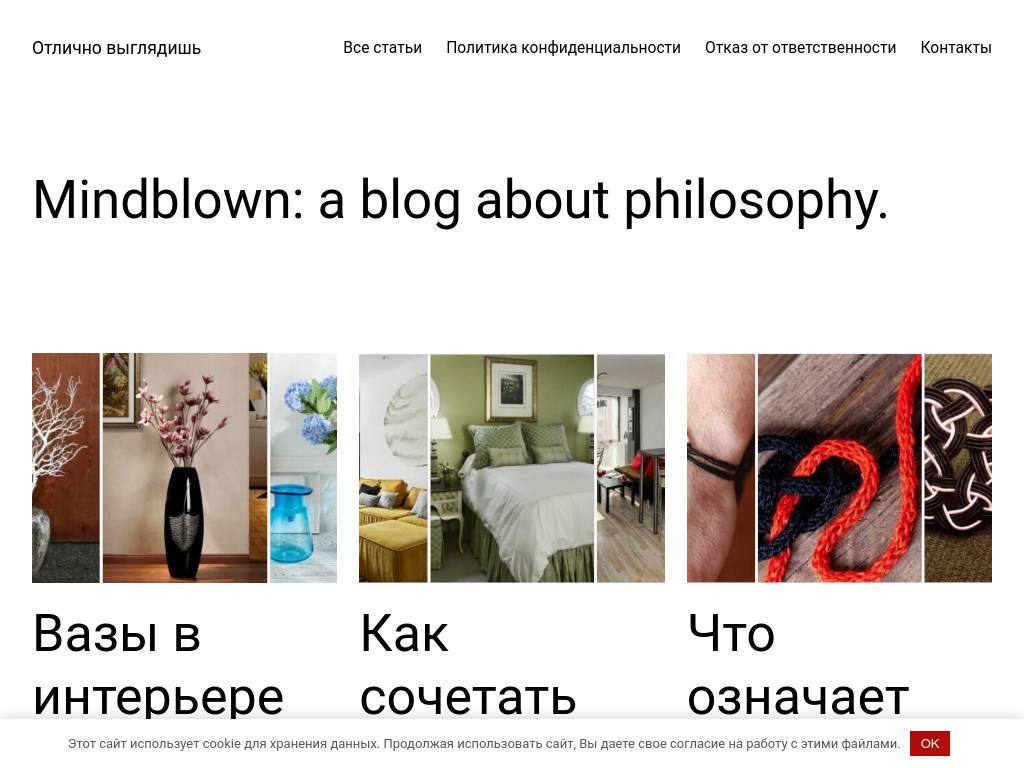 Отлично выглядишь

Все статьи Политика конфиденциальности Отказ от ответственности Контакты

Mindblown: a blog about philosophy.

Вазы в интерьере

Как сочетать

Что означает

Этот сайт использует cookie для хранения данных. Продолжая использовать сайт, Вы даете свое согласие на работу с этими файлами.

OK